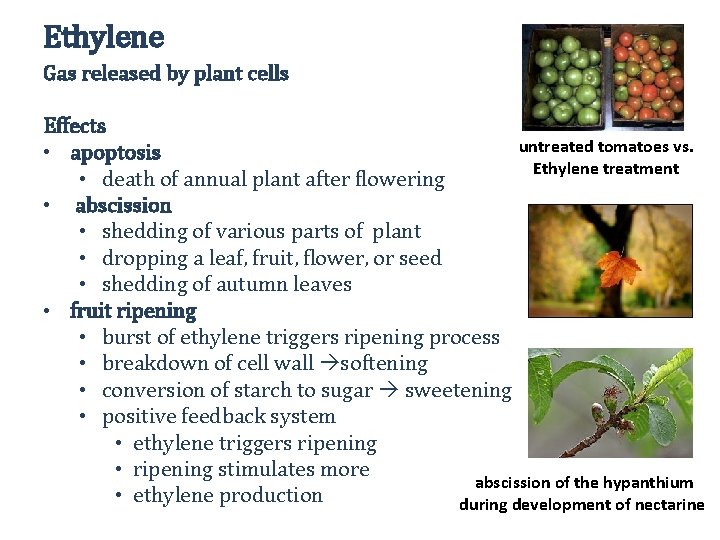 Ethylene
Gas released by plant cells

Effects
• apoptosis
  • death of annual plant after flowering
• abscission
  • shedding of various parts of plant
  • dropping a leaf, fruit, flower, or seed
  • shedding of autumn leaves
• fruit ripening
  • burst of ethylene triggers ripening process
  • breakdown of cell wall →softening
  • conversion of starch to sugar → sweetening
  • positive feedback system
    • ethylene triggers ripening
    • ripening stimulates more
    • ethylene production

untreated tomatoes vs. Ethylene treatment

abscission of the hypanthium during development of nectarine